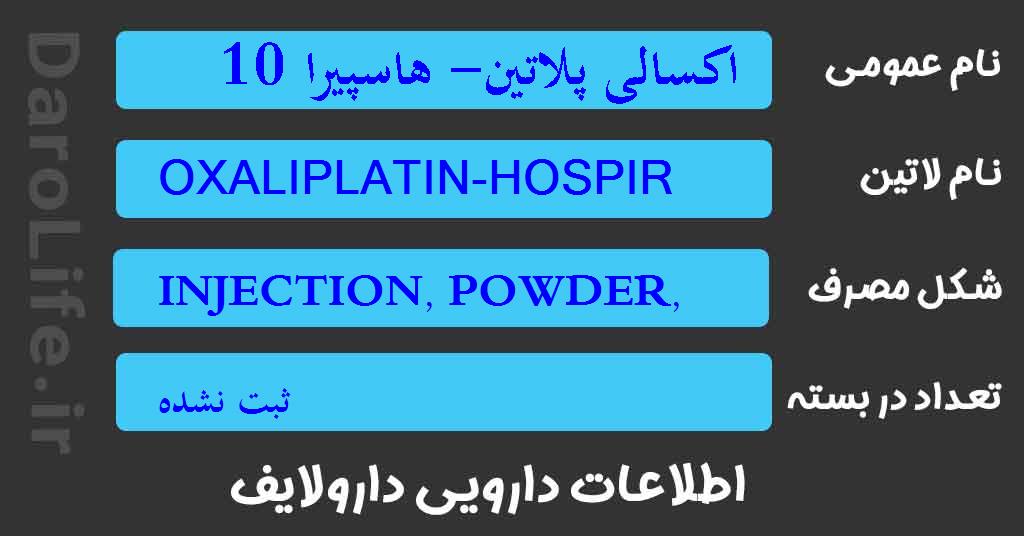 DaroLife.ir

نام عمومی
اکسالی پلاتین- هاسپیرا 10

نام لاتین
OXALIPLATIN-HOSPIR

شکل مصرف
INJECTION, POWDER,

تعداد در بسته
ثبت نشده

اطلاعات دارویی دارولایف